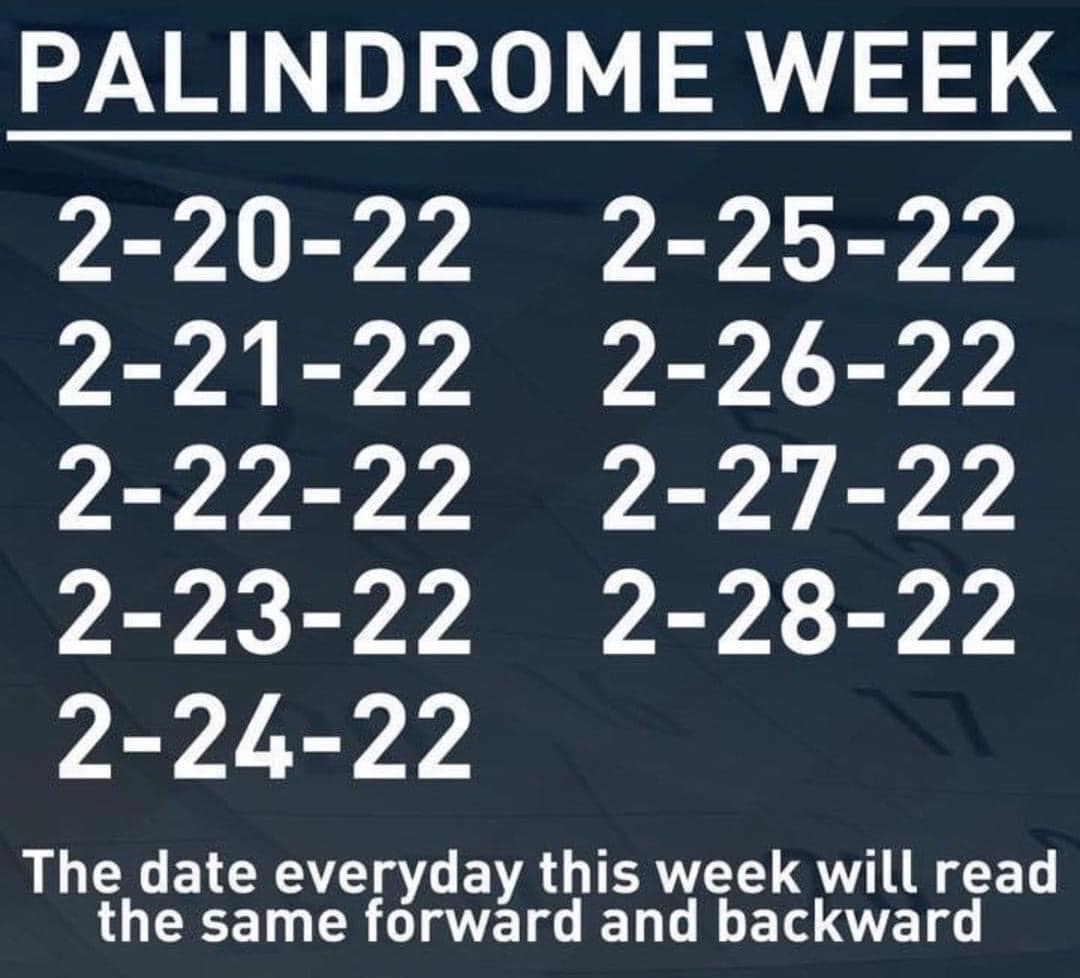 PALINDROME WEEK

2-20-22
2-21-22
2-22-22
2-23-22
2-24-22

2-25-22
2-26-22
2-27-22
2-28-22

The date everyday this week will read the same forward and backward